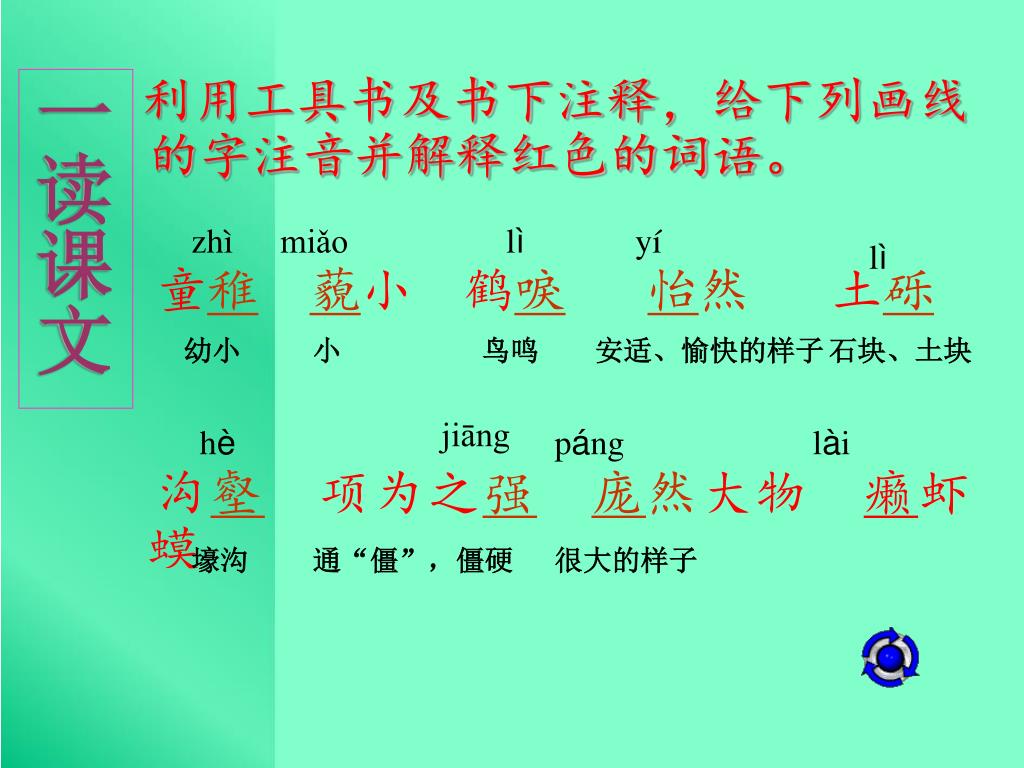 一读课文

利用工具书及书下注释，给下列画线的字注音并解释红色的词语。

zhì miǎo lì yí lì

童稚 藐小 鹤唳 怡然 土砾

幼小 小 鸟鸣 安适、愉快的样子 石块、土块

hè jiāng páng lài

沟壑 项为之强 庞然大物 癞虾蟆

壕沟 通“僵”，僵硬 很大的样子